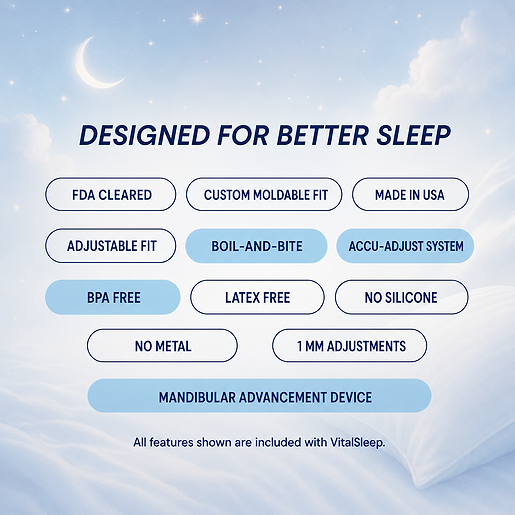 DESIGNED FOR BETTER SLEEP

FDA CLEARED

CUSTOM MOLDABLE FIT

MADE IN USA

ADJUSTABLE FIT

BOIL-AND-BITE

ACCU-ADJUST SYSTEM

BPA FREE

LATEX FREE

NO SILICONE

NO METAL

1 MM ADJUSTMENTS

MANDIBULAR ADVANCEMENT DEVICE

All features shown are included with VitalSleep.